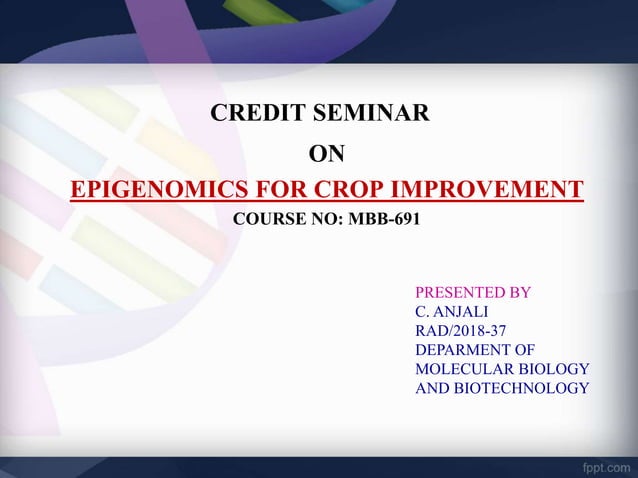 CREDIT SEMINAR

ON

EPIGENOMICS FOR CROP IMPROVEMENT

COURSE NO: MBB-691

PRESENTED BY
C. ANJALI
RAD/2018-37
DEPARMENT OF
MOLECULAR BIOLOGY
AND BIOTECHNOLOGY

fppt.com